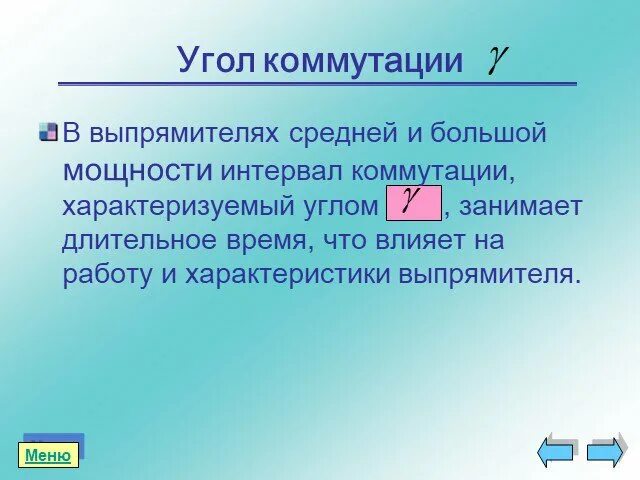 Угол коммутации $\gamma$

В выпрямителях средней и большой мощности интервал коммутации, характеризуемый углом $\gamma$, занимает длительное время, что влияет на работу и характеристики выпрямителя.

Меню